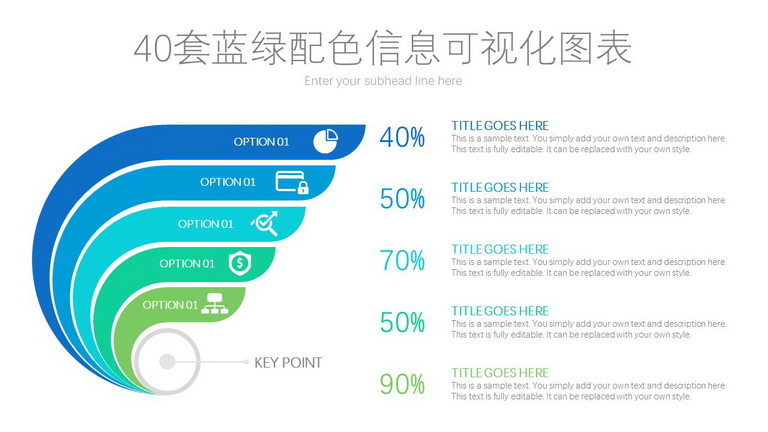 40套蓝绿配色信息可视化图表

Enter your subhead line here

OPTION 01

OPTION 01

OPTION 01

OPTION 01

OPTION 01

KEY POINT

40%

TITLE GOES HERE
This is a sample text. You simply add your own text and description here. This text is fully editable. It can be replaced with your own style.

50%

TITLE GOES HERE
This is a sample text. You simply add your own text and description here. This text is fully editable. It can be replaced with your own style.

70%

TITLE GOES HERE
This is a sample text. You simply add your own text and description here. This text is fully editable. It can be replaced with your own style.

50%

TITLE GOES HERE
This is a sample text. You simply add your own text and description here. This text is fully editable. It can be replaced with your own style.

90%

TITLE GOES HERE
This is a sample text. You simply add your own text and description here. This text is fully editable. It can be replaced with your own style.